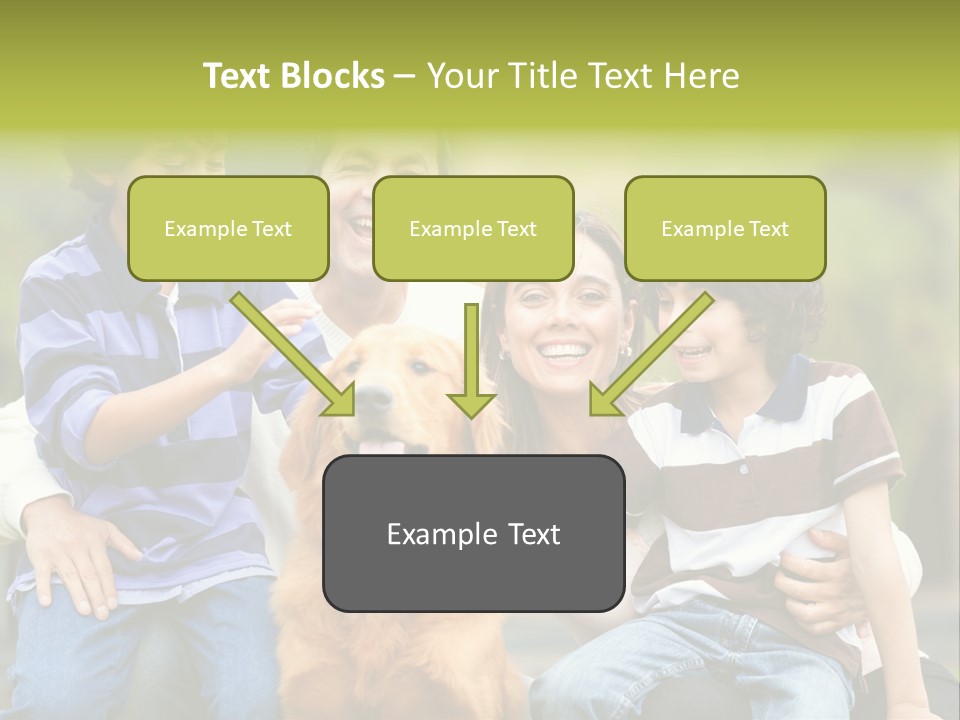 Text Blocks – Your Title Text Here

Example Text

Example Text

Example Text

Example Text